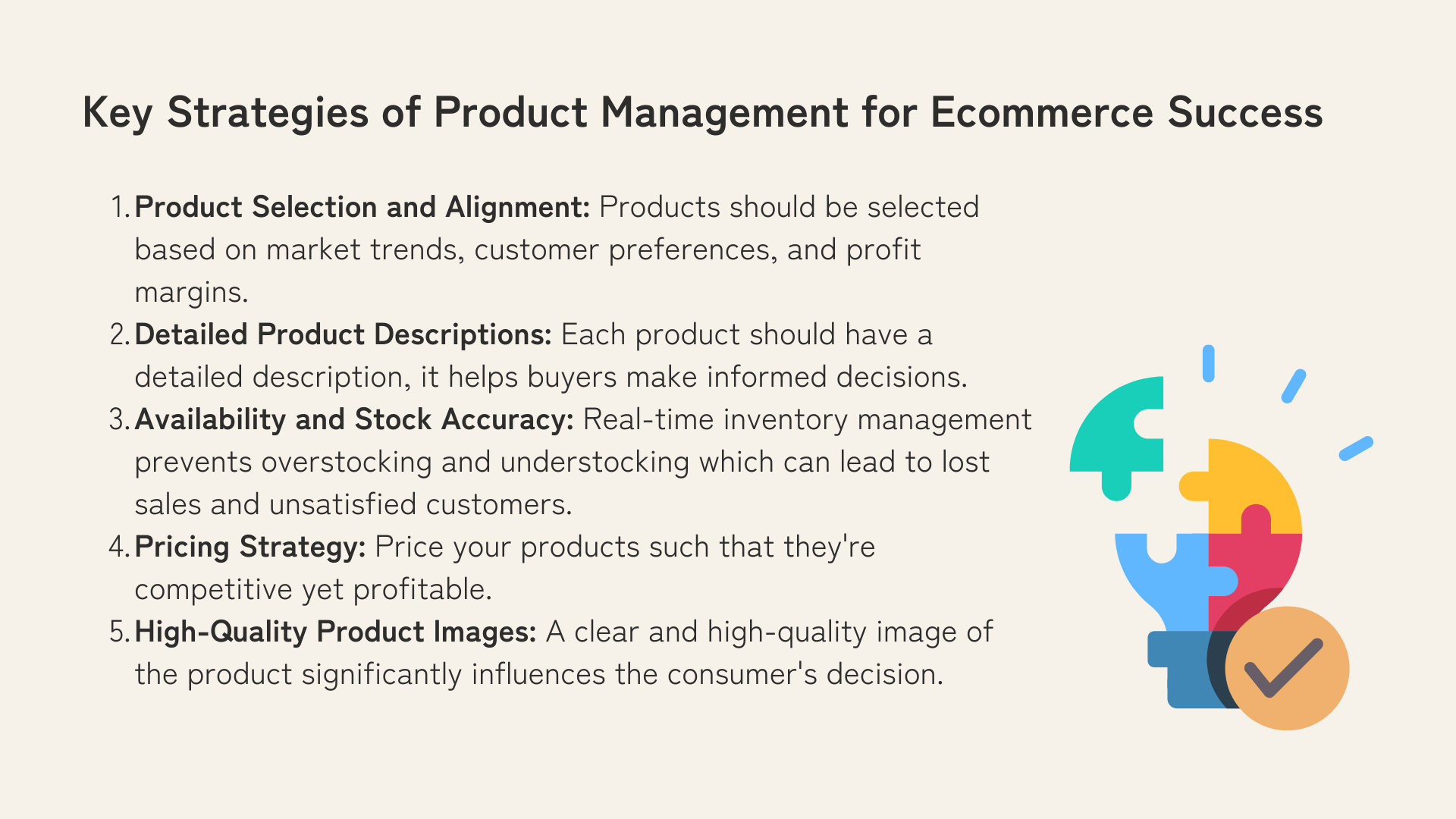 Key Strategies of Product Management for Ecommerce Success

1. Product Selection and Alignment: Products should be selected based on market trends, customer preferences, and profit margins.
2. Detailed Product Descriptions: Each product should have a detailed description, it helps buyers make informed decisions.
3. Availability and Stock Accuracy: Real-time inventory management prevents overstocking and understocking which can lead to lost sales and unsatisfied customers.
4. Pricing Strategy: Price your products such that they're competitive yet profitable.
5. High-Quality Product Images: A clear and high-quality image of the product significantly influences the consumer's decision.